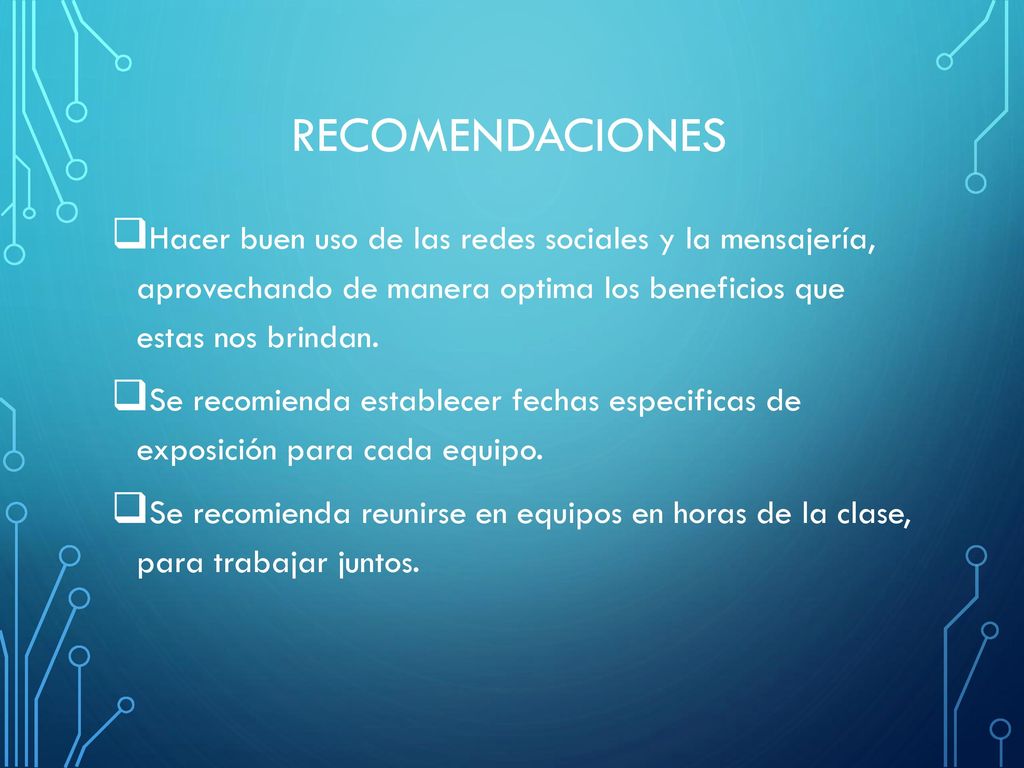 RECOMENDACIONES

❑Hacer buen uso de las redes sociales y la mensajería, aprovechando de manera optima los beneficios que estas nos brindan.

❑Se recomienda establecer fechas especificas de exposición para cada equipo.

❑Se recomienda reunirse en equipos en horas de la clase, para trabajar juntos.